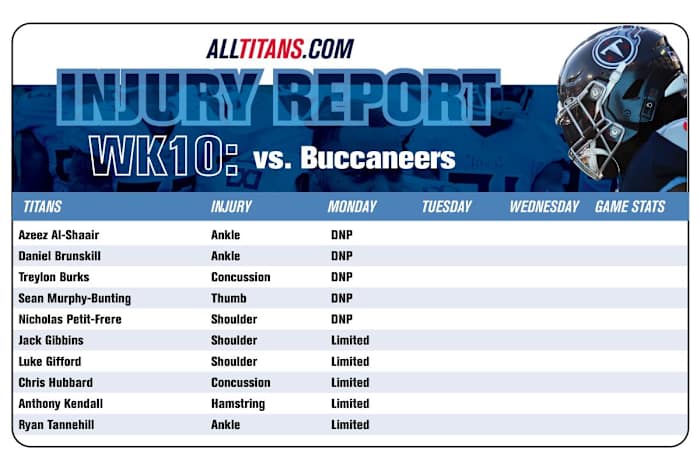 ALLTITANS.COM

INJURY REPORT

WK10: vs. Buccaneers

| TITANS | INJURY | MONDAY | TUESDAY | WEDNESDAY | GAME STATS |
|---|---|---|---|---|---|
| Azeez Al-Shaair | Ankle | DNP | | | |
| Daniel Brunskill | Ankle | DNP | | | |
| Treylon Burks | Concussion | DNP | | | |
| Sean Murphy-Bunting | Thumb | DNP | | | |
| Nicholas Petit-Frere | Shoulder | DNP | | | |
| Jack Gibbins | Shoulder | Limited | | | |
| Luke Gifford | Shoulder | Limited | | | |
| Chris Hubbard | Concussion | Limited | | | |
| Anthony Kendall | Hamstring | Limited | | | |
| Ryan Tannehill | Ankle | Limited | | | |